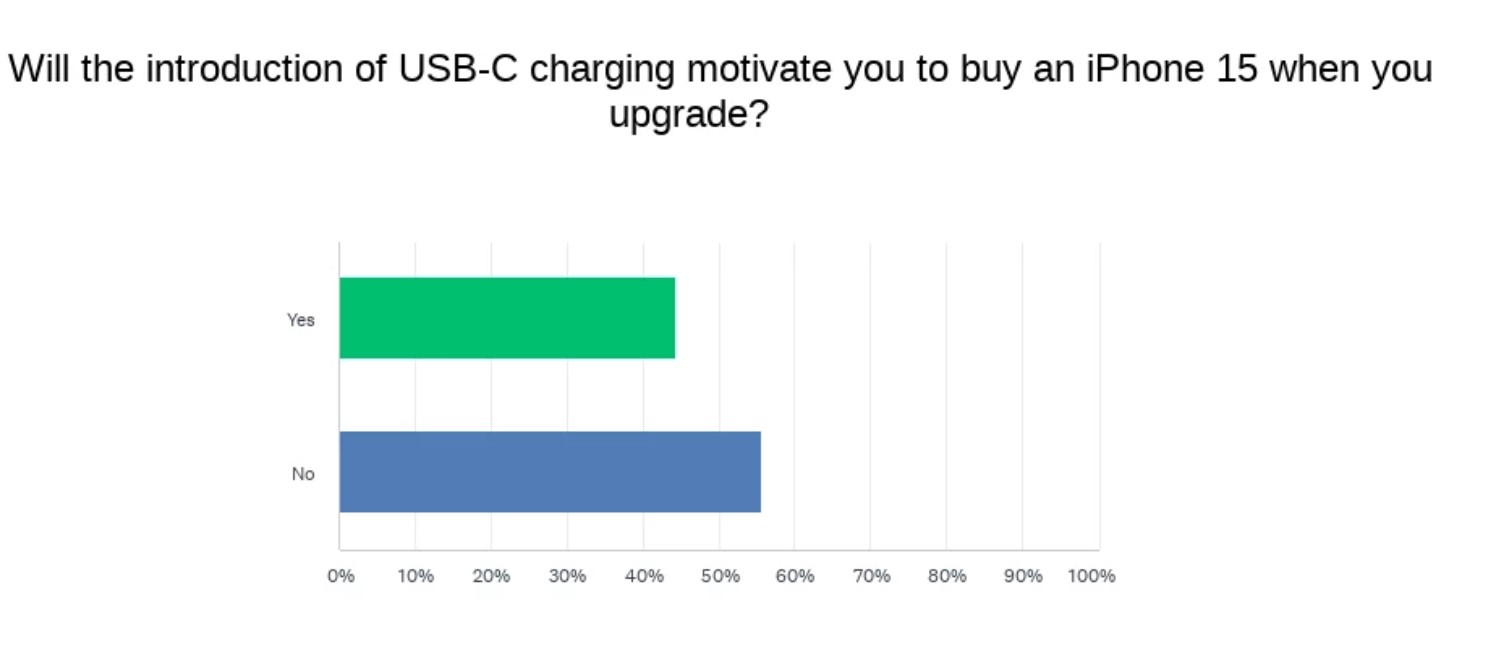 Will the introduction of USB-C charging motivate you to buy an iPhone 15 when you upgrade?

Yes

No

0% 10% 20% 30% 40% 50% 60% 70% 80% 90% 100%